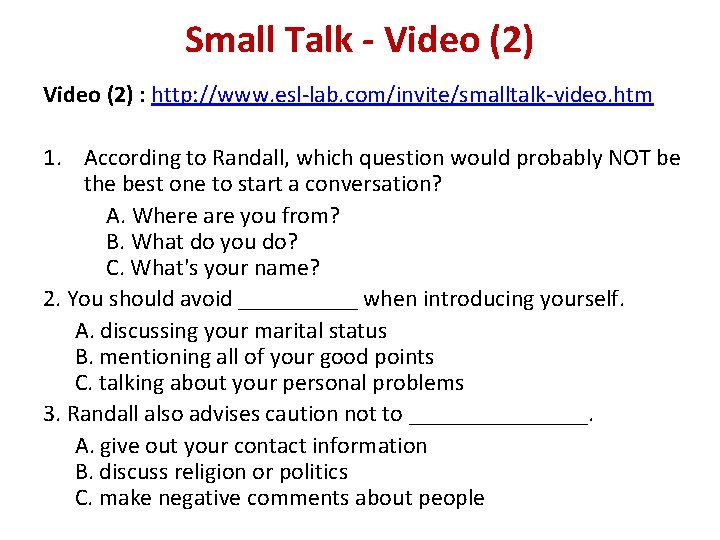 Small Talk - Video (2)

Video (2) : http://www.esl-lab.com/invite/smalltalk-video.htm

1. According to Randall, which question would probably NOT be the best one to start a conversation?

A. Where are you from?
B. What do you do?
C. What's your name?

2. You should avoid __________ when introducing yourself.

A. discussing your marital status
B. mentioning all of your good points
C. talking about your personal problems

3. Randall also advises caution not to _______________.

A. give out your contact information
B. discuss religion or politics
C. make negative comments about people